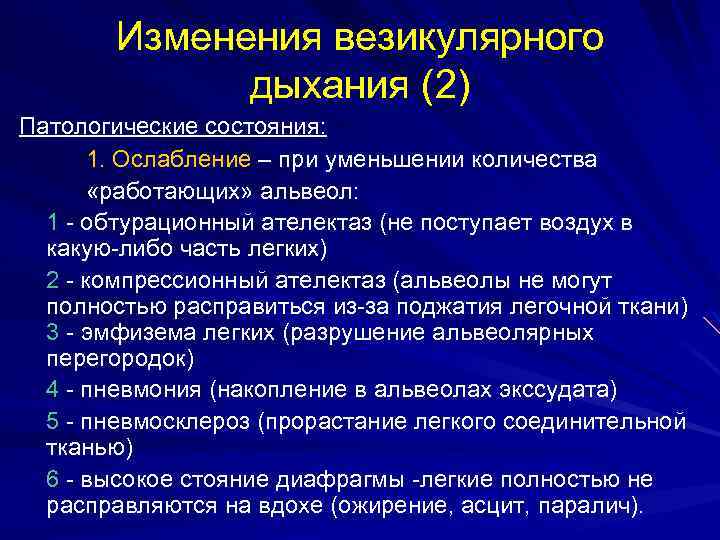 Изменения везикулярного дыхания (2)

Патологические состояния:

1. Ослабление – при уменьшении количества «работающих» альвеол:

1 - обтурационный ателектаз (не поступает воздух в какую-либо часть легких)

2 - компрессионный ателектаз (альвеолы не могут полностью расправиться из-за поджатия легочной ткани)

3 - эмфизема легких (разрушение альвеолярных перегородок)

4 - пневмония (накопление в альвеолах экссудата)

5 - пневмосклероз (прорастание легкого соединительной тканью)

6 - высокое стояние диафрагмы -легкие полностью не расправляются на вдохе (ожирение, асцит, паралич).